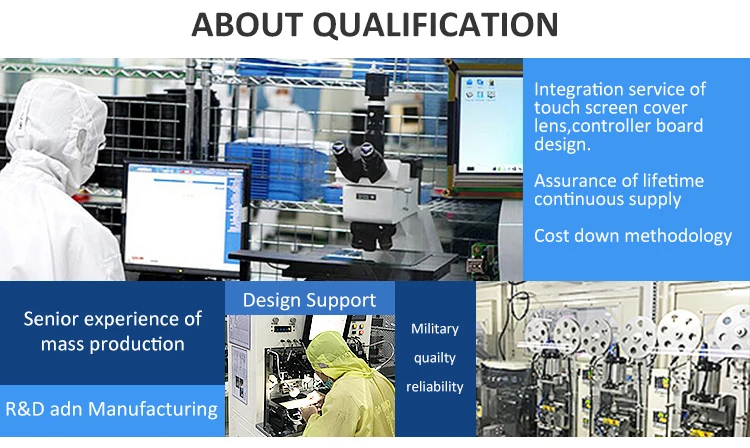 ABOUT QUALIFICATION

Integration service of touch screen cover lens,controller board design.

Assurance of lifetime continuous supply

Cost down methodology

Senior experience of mass production

R&D adn Manufacturing

Design Support

Military quailty reliability